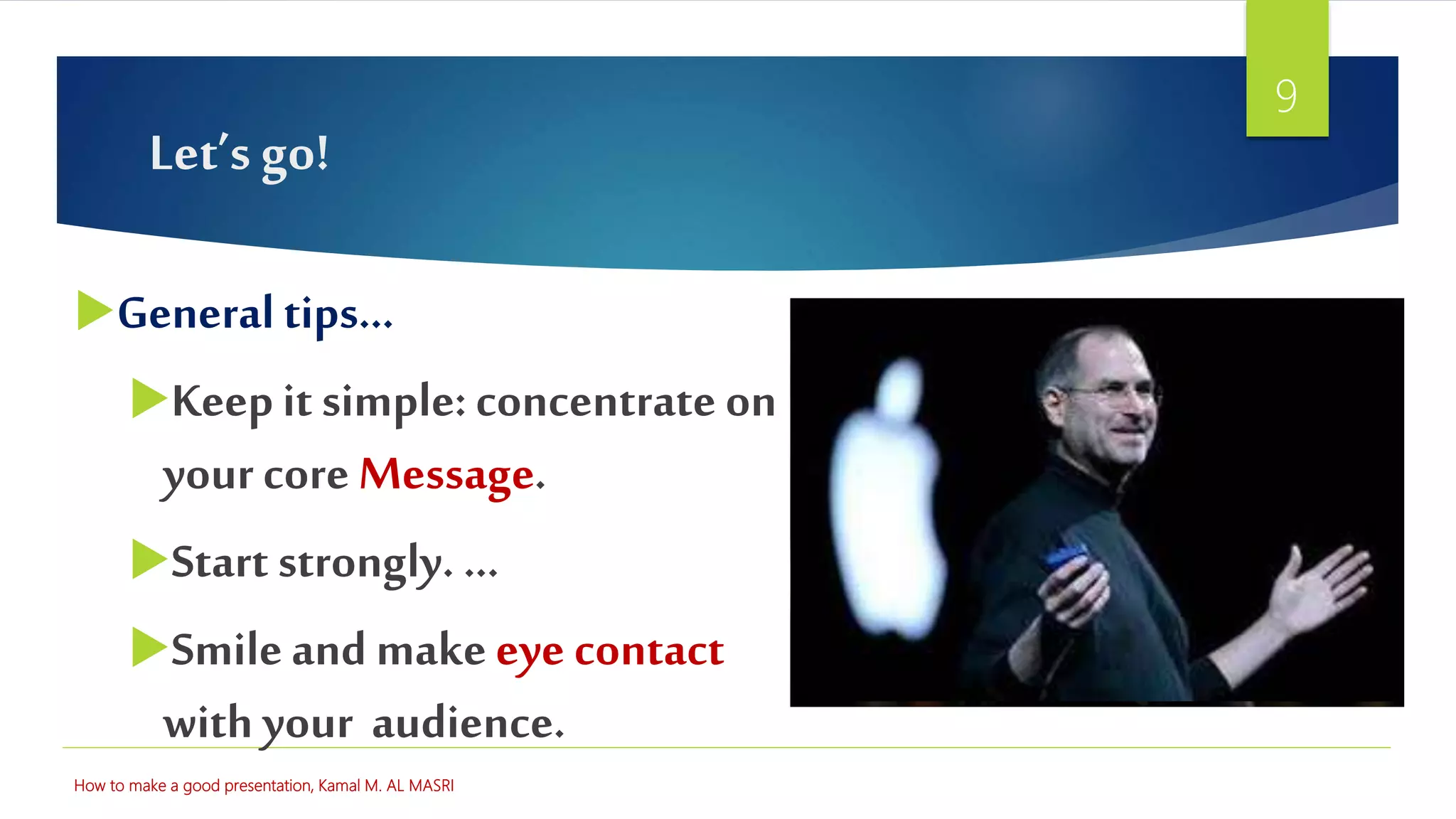 9

Let's go!

General tips...

Keep it simple: concentrate on your core Message.

Start strongly. ...

Smile and make eye contact with your audience.

How to make a good presentation, Kamal M. AL MASRI